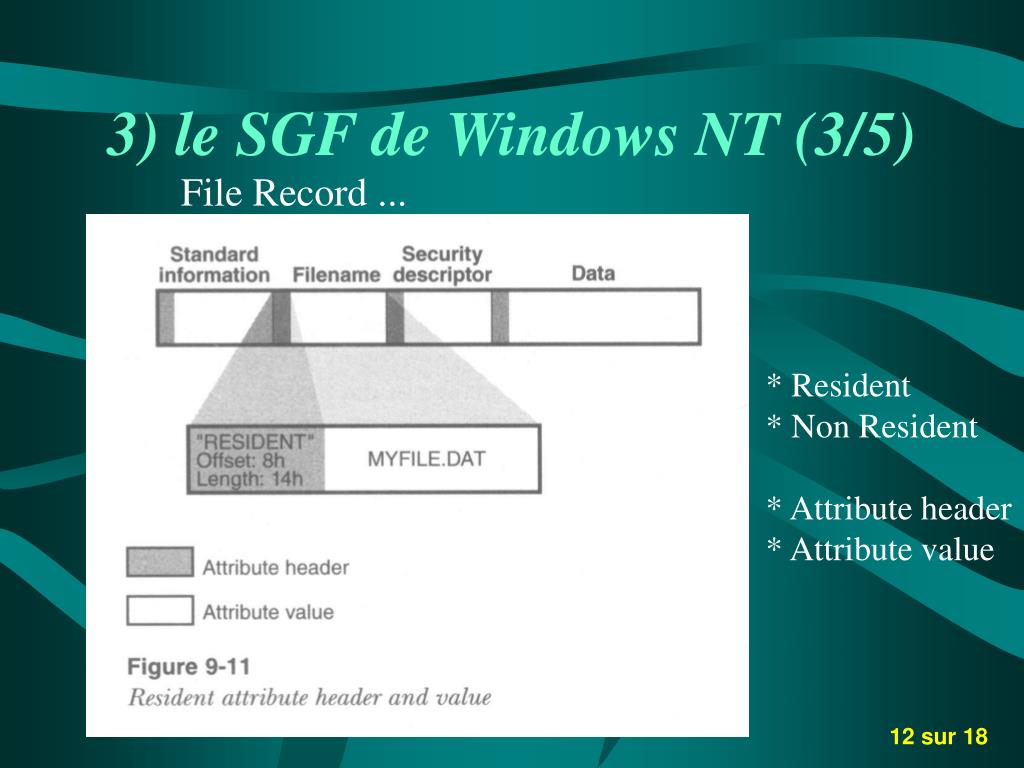 3) le SGF de Windows NT (3/5)

File Record ...

Standard information
Filename
Security descriptor
Data

"RESIDENT"
Offset: 8h
Length: 14h
MYFILE.DAT

Attribute header
Attribute value

Figure 9-11
Resident attribute header and value

* Resident
* Non Resident

* Attribute header
* Attribute value

12 sur 18